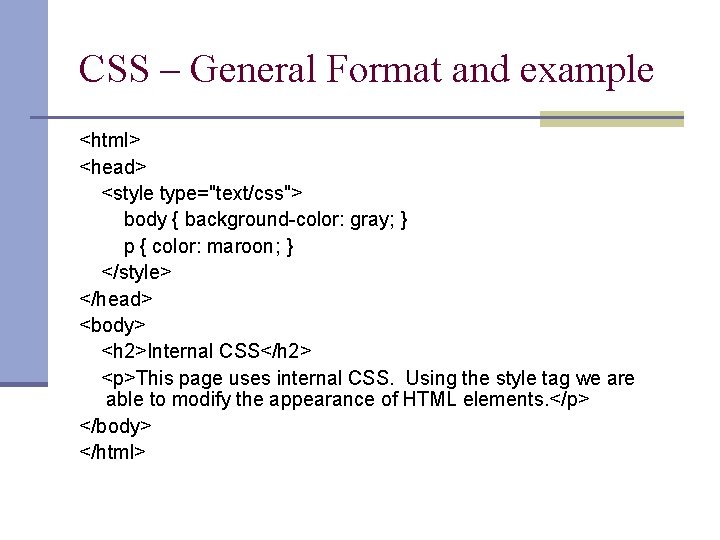 CSS – General Format and example

<html>
<head>
<style type="text/css">
body { background-color: gray; }
p { color: maroon; }
</style>
</head>
<body>
<h2>Internal CSS</h2>
<p>This page uses internal CSS.  Using the style tag we are able to modify the appearance of HTML elements.</p>
</body>
</html>